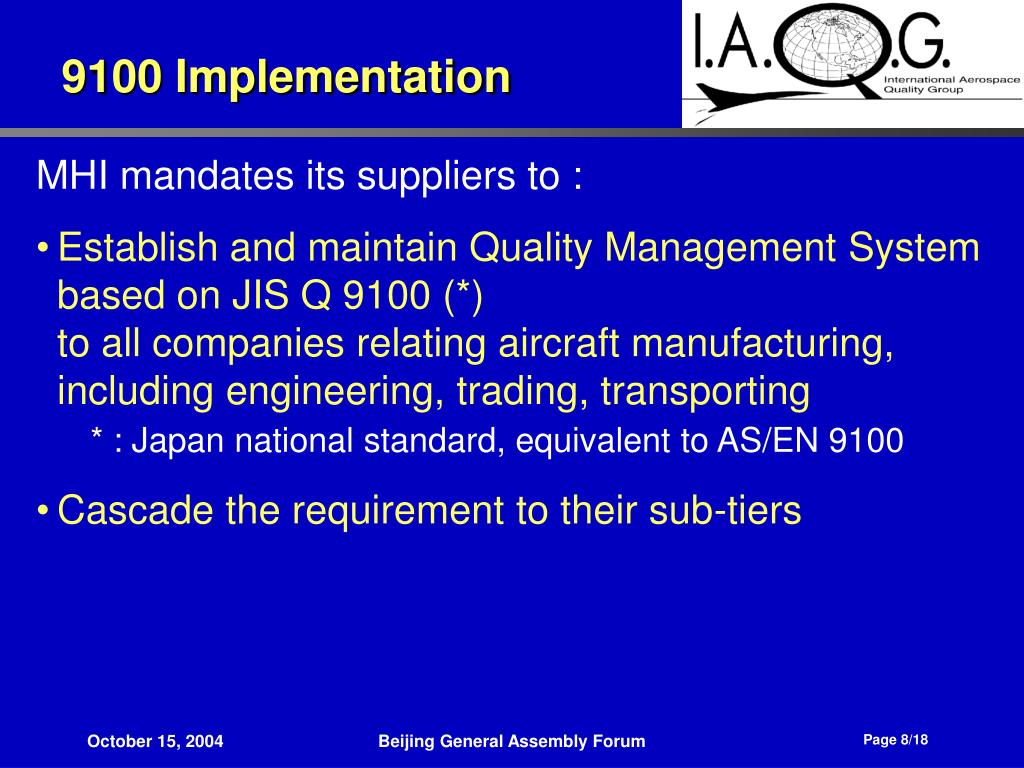 9100 Implementation

I.A.Q.G.
International Aerospace Quality Group

MHI mandates its suppliers to :

• Establish and maintain Quality Management System based on JIS Q 9100 (*)
to all companies relating aircraft manufacturing, including engineering, trading, transporting

* : Japan national standard, equivalent to AS/EN 9100

• Cascade the requirement to their sub-tiers

October 15, 2004

Beijing General Assembly Forum

Page 8/18